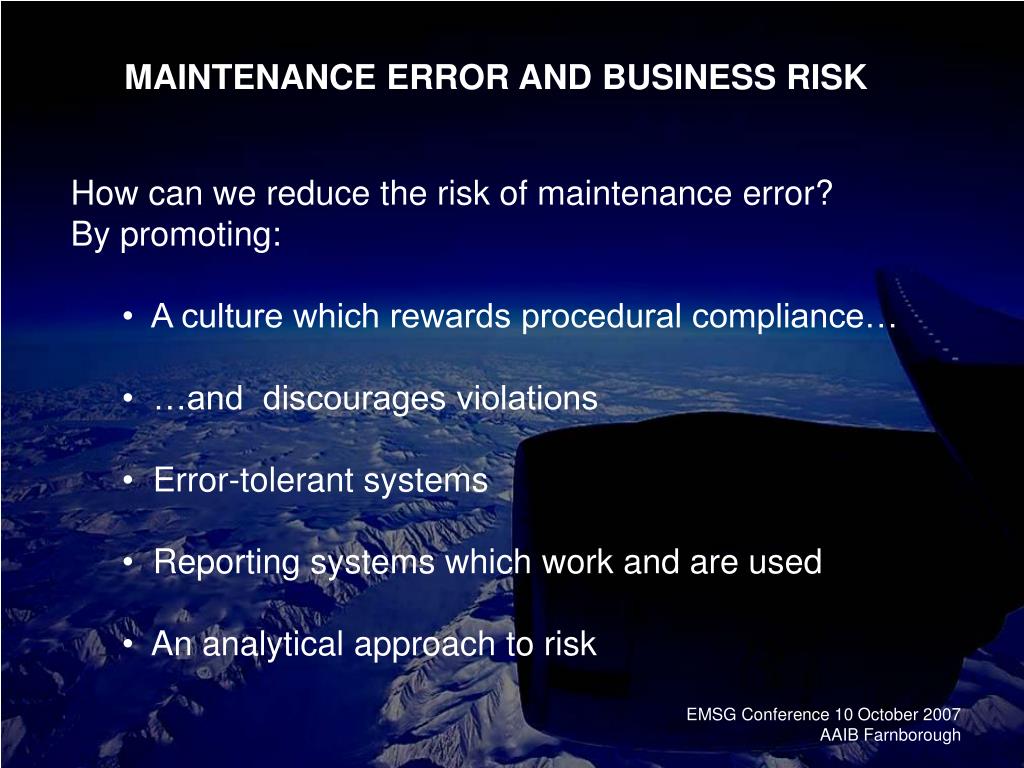 MAINTENANCE ERROR AND BUSINESS RISK

How can we reduce the risk of maintenance error?
By promoting:

• A culture which rewards procedural compliance…

• …and discourages violations

• Error-tolerant systems

• Reporting systems which work and are used

• An analytical approach to risk

EMSG Conference 10 October 2007
AAIB Farnborough